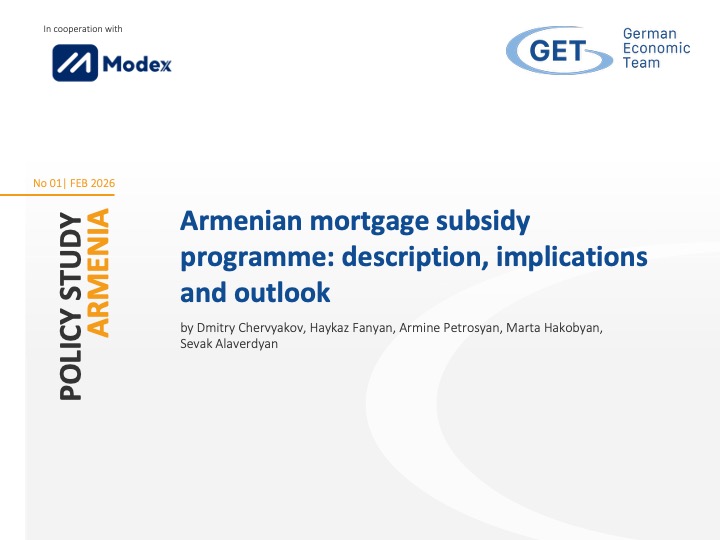 In cooperation with

Modex

GET German Economic Team

No 01| FEB 2026

POLICY STUDY ARMENIA

Armenian mortgage subsidy programme: description, implications and outlook

by Dmitry Chervyakov, Haykaz Fanyan, Armine Petrosyan, Marta Hakobyan, Sevak Alaverdyan